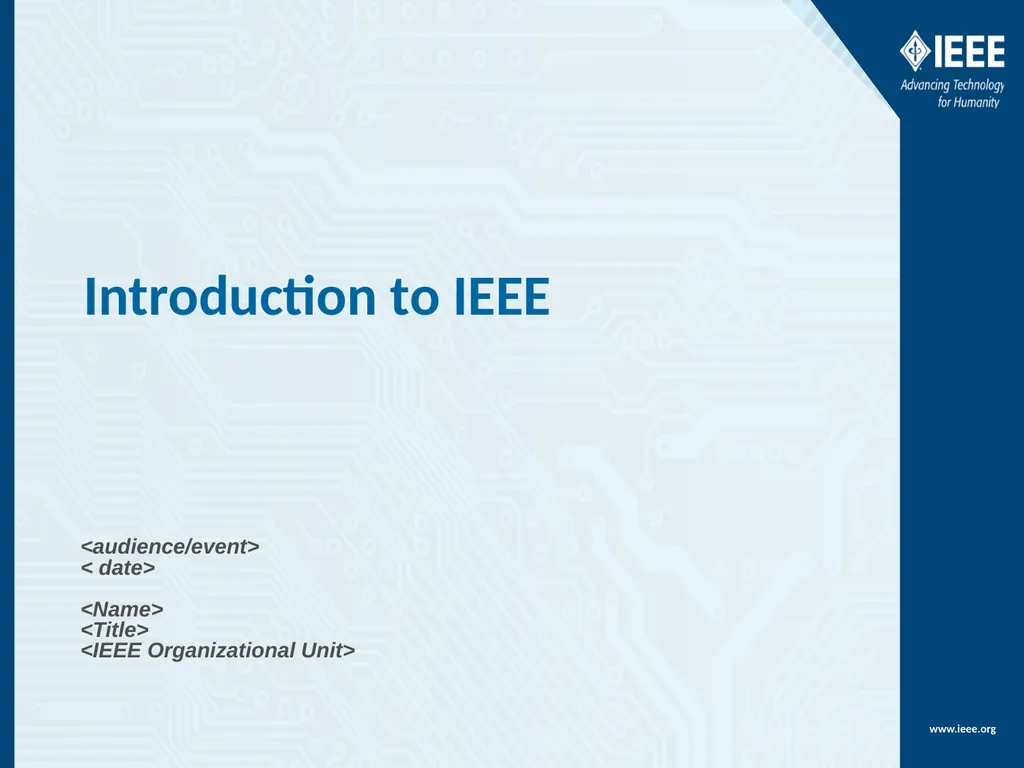 IEEE
Advancing Technology for Humanity

Introduction to IEEE

<audience/event>
< date>

<Name>
<Title>
<IEEE Organizational Unit>

www.ieee.org